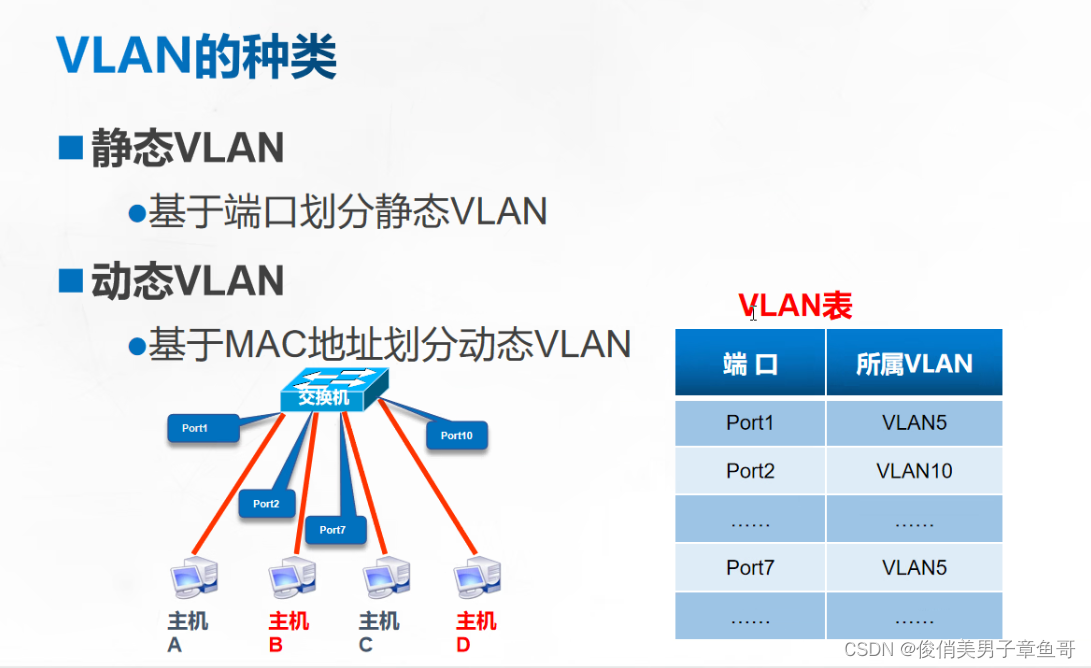 VLAN的种类

■ 静态VLAN

●基于端口划分静态VLAN

■ 动态VLAN

●基于MAC地址划分动态VLAN

交换机

Port1

Port10

Port2

Port7

主机 A

主机 B

主机 C

主机 D

VLAN表

| 端 口 | 所属VLAN |
|---|---|
| Port1 | VLAN5 |
| Port2 | VLAN10 |
| …… | …… |
| Port7 | VLAN5 |
| …… | …… |

CSDN @俊俏美男子章鱼哥